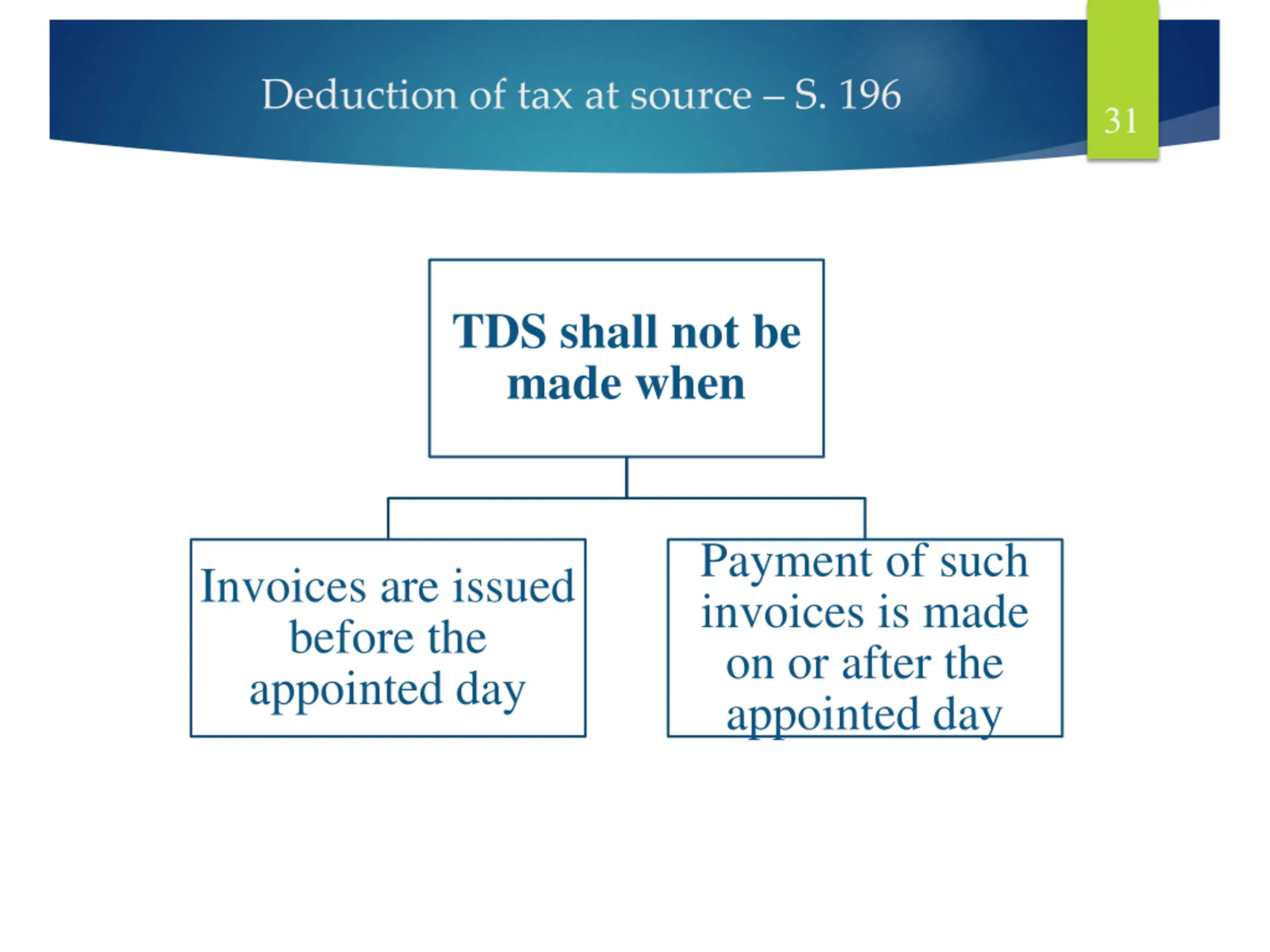 Deduction of tax at source – S. 196

31

TDS shall not be made when

Invoices are issued before the appointed day

Payment of such invoices is made on or after the appointed day